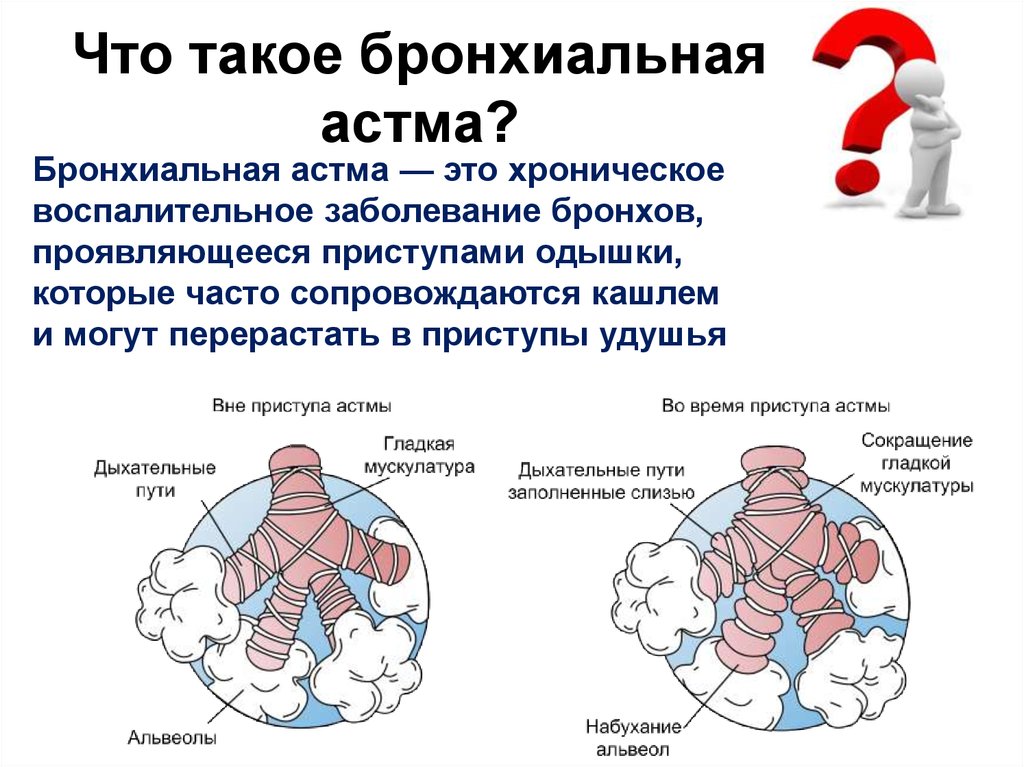 Что такое бронхиальная астма?

Бронхиальная астма — это хроническое воспалительное заболевание бронхов, проявляющееся приступами одышки, которые часто сопровождаются кашлем и могут перерастать в приступы удушья

Вне приступа астмы

Дыхательные пути

Гладкая мускулатура

Альвеолы

Во время приступа астмы

Дыхательные пути заполненные слизью

Сокращение гладкой мускулатуры

Набухание альвеол